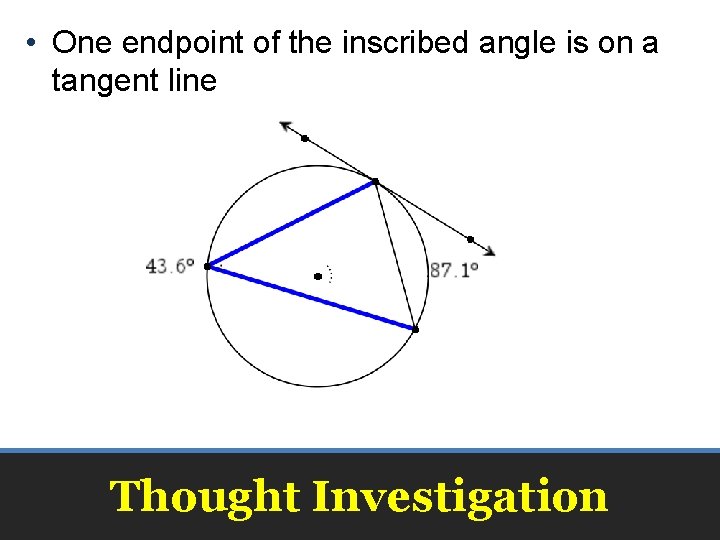 • One endpoint of the inscribed angle is on a tangent line

43.6°

87.1°

Thought Investigation